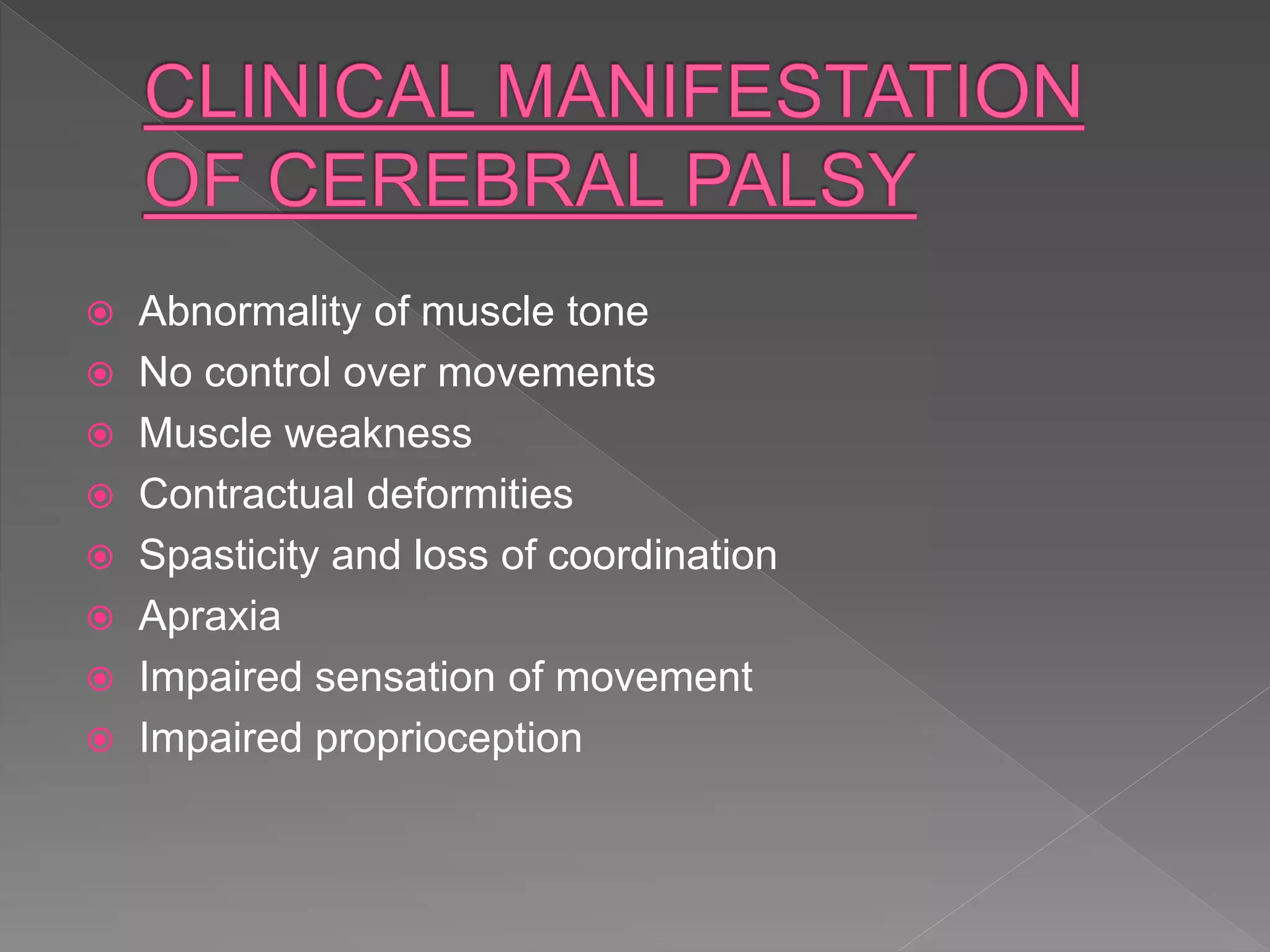 CLINICAL MANIFESTATION OF CEREBRAL PALSY

Abnormality of muscle tone
No control over movements
Muscle weakness
Contractual deformities
Spasticity and loss of coordination
Apraxia
Impaired sensation of movement
Impaired proprioception